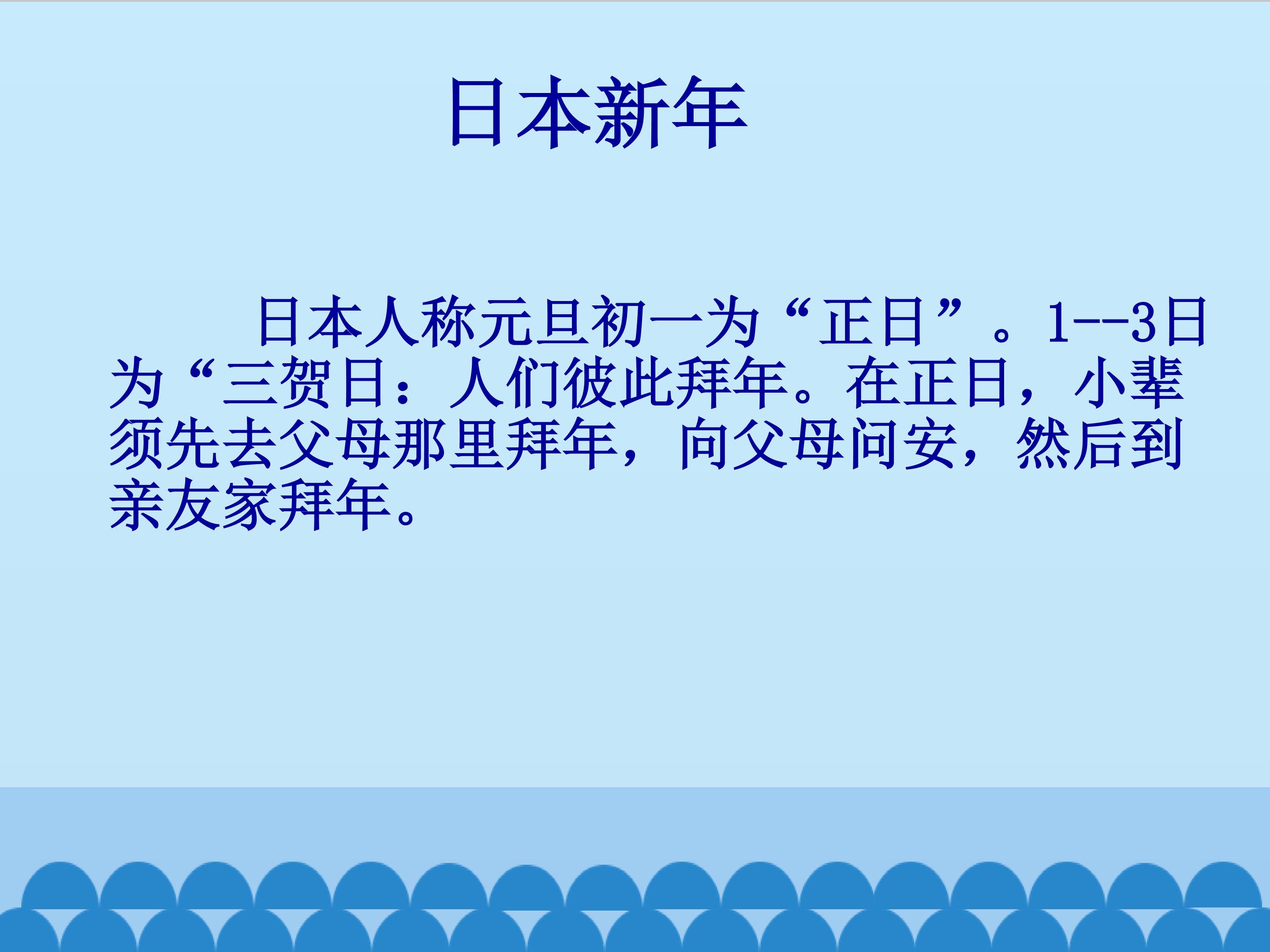 日本新年

日本人称元旦初一为“正日”。1--3日为“三贺日：人们彼此拜年。在正日，小辈须先去父母那里拜年，向父母问安，然后到亲友家拜年。